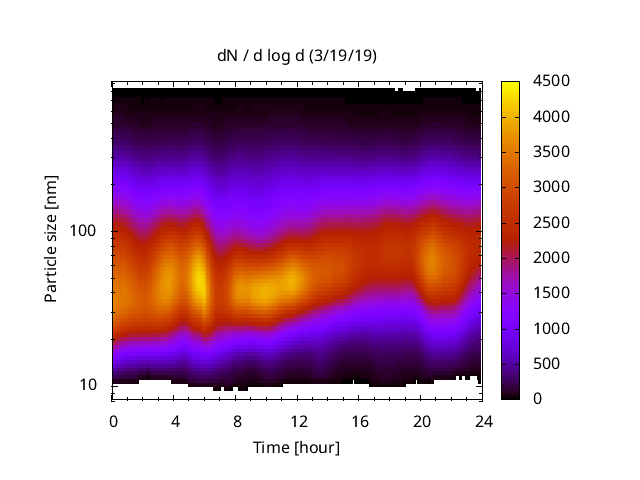 dN / d log d (3/19/19)

Particle size [nm]

100

10

0
4
8
12
16
20
24

Time [hour]

4500
4000
3500
3000
2500
2000
1500
1000
500
0